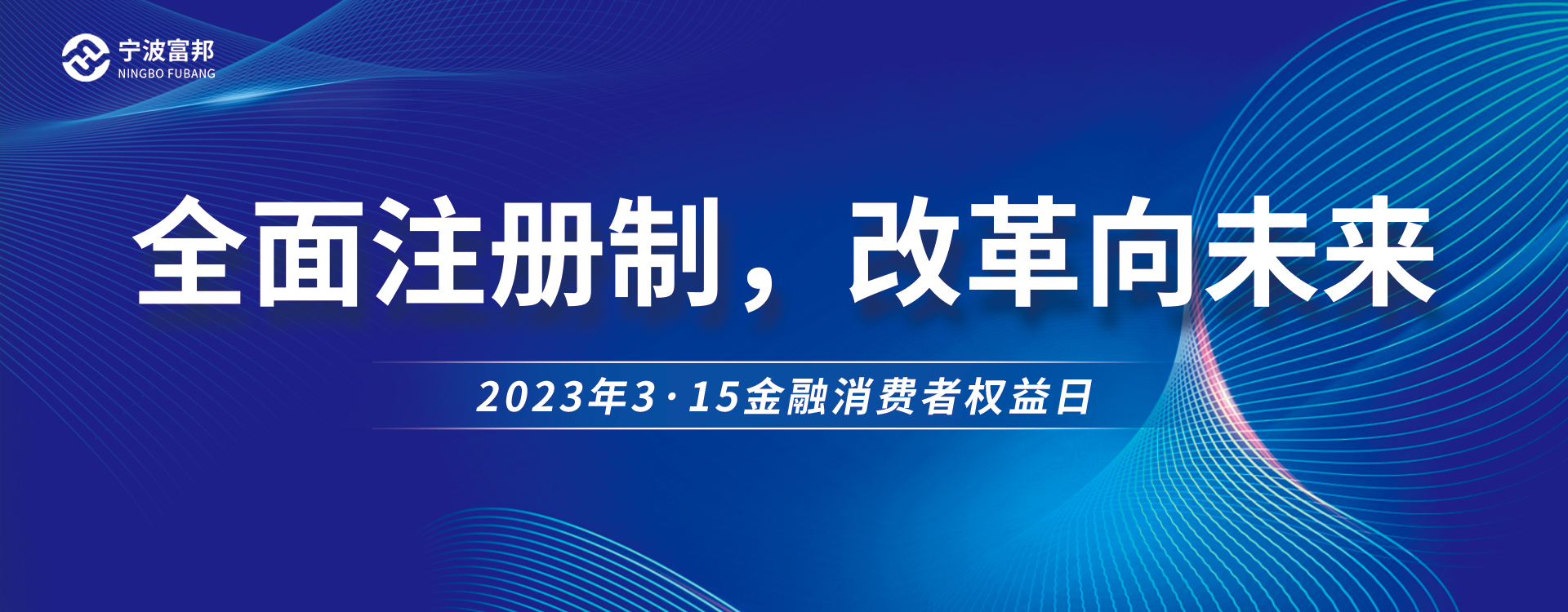 宁波富邦
NINGBO FUBANG

全面注册制，改革向未来

2023年3·15金融消费者权益日